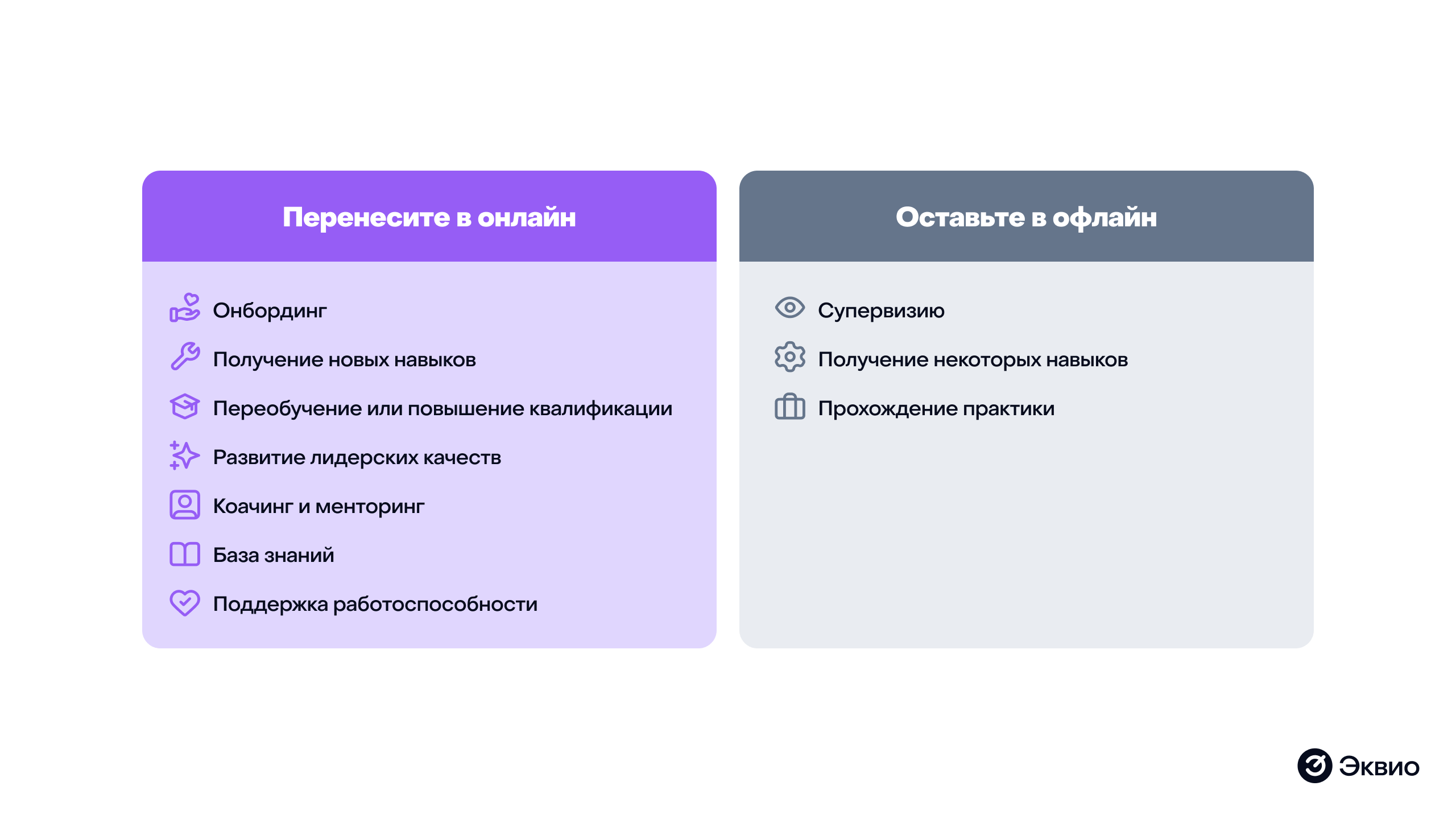 Перенесите в онлайн

Онбординг

Получение новых навыков

Переобучение или повышение квалификации

Развитие лидерских качеств

Коачинг и менторинг

База знаний

Поддержка работоспособности

Оставьте в офлайн

Супервизию

Получение некоторых навыков

Прохождение практики

Эквио